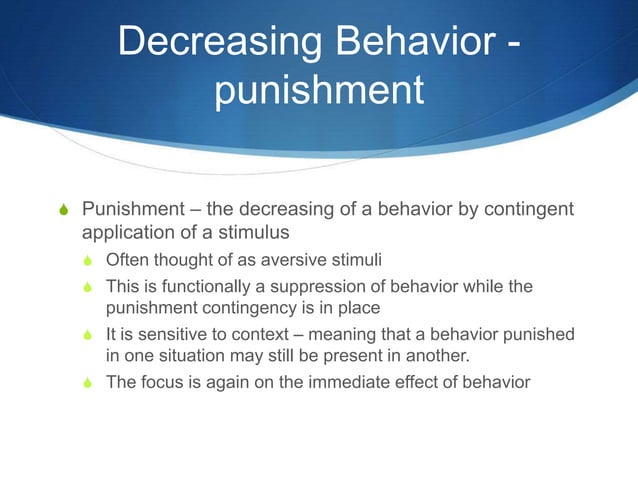 Decreasing Behavior - punishment

Punishment – the decreasing of a behavior by contingent application of a stimulus

Often thought of as aversive stimuli

This is functionally a suppression of behavior while the punishment contingency is in place

It is sensitive to context – meaning that a behavior punished in one situation may still be present in another.

The focus is again on the immediate effect of behavior